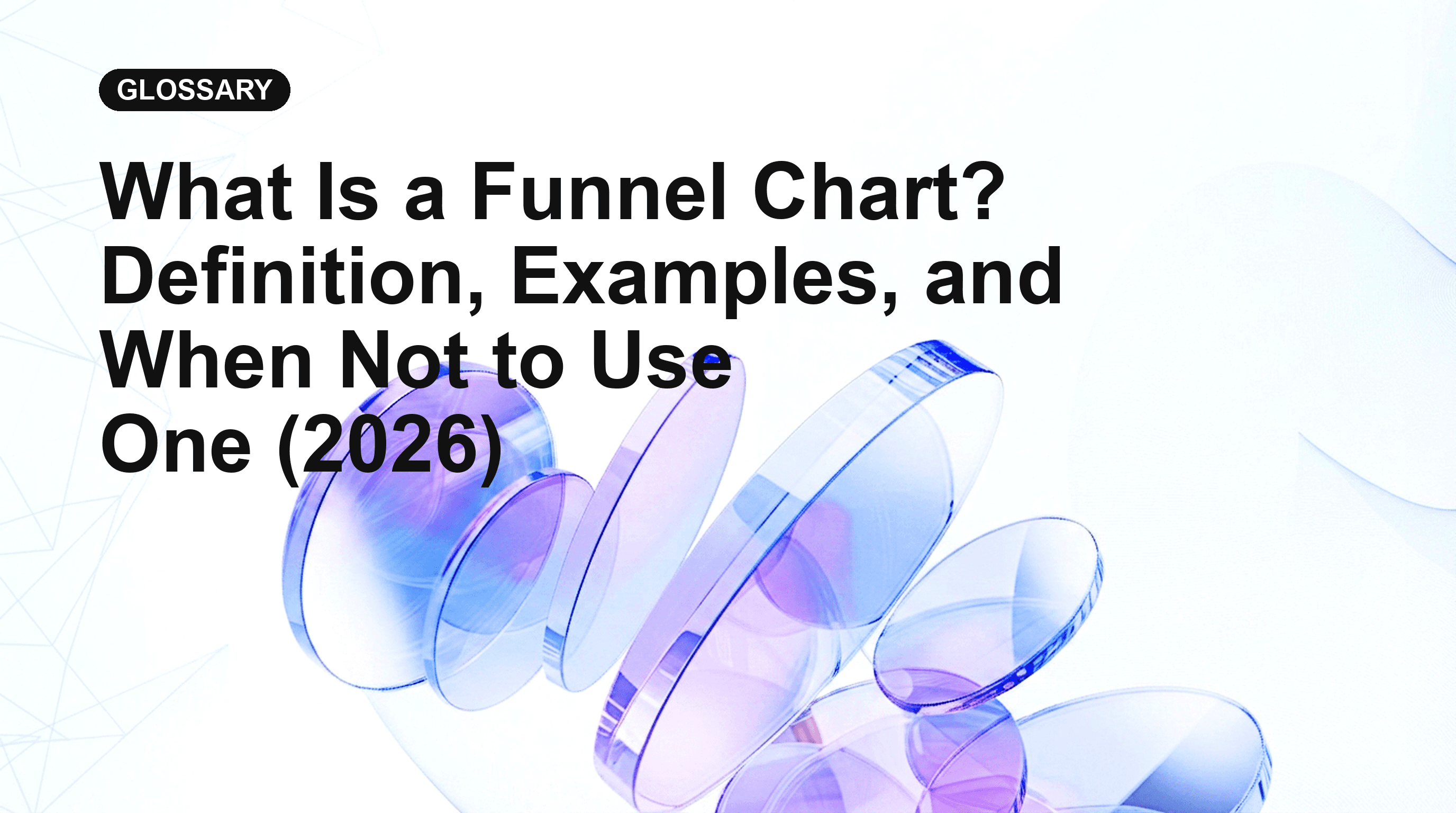 GLOSSARY

What Is a Funnel Chart? Definition, Examples, and When Not to Use One (2026)